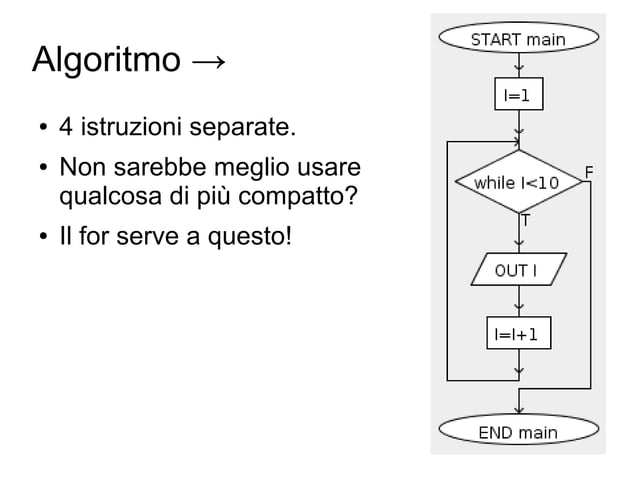 Algoritmo →

• 4 istruzioni separate.

• Non sarebbe meglio usare qualcosa di più compatto?

• Il for serve a questo!

START main

I=1

while I<10

F

T

OUT I

I=I+1

END main